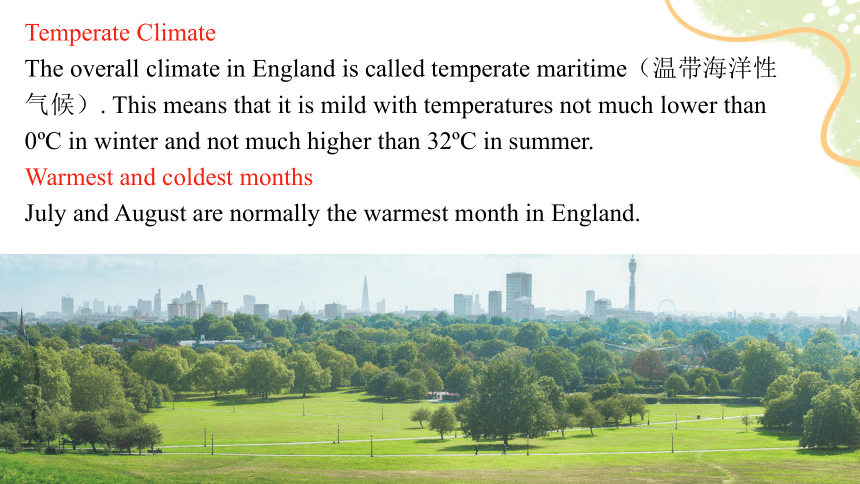 Temperate Climate
The overall climate in England is called temperate maritime（温带海洋性气候）. This means that it is mild with temperatures not much lower than 0ºC in winter and not much higher than 32ºC in summer.
Warmest and coldest months
July and August are normally the warmest month in England.